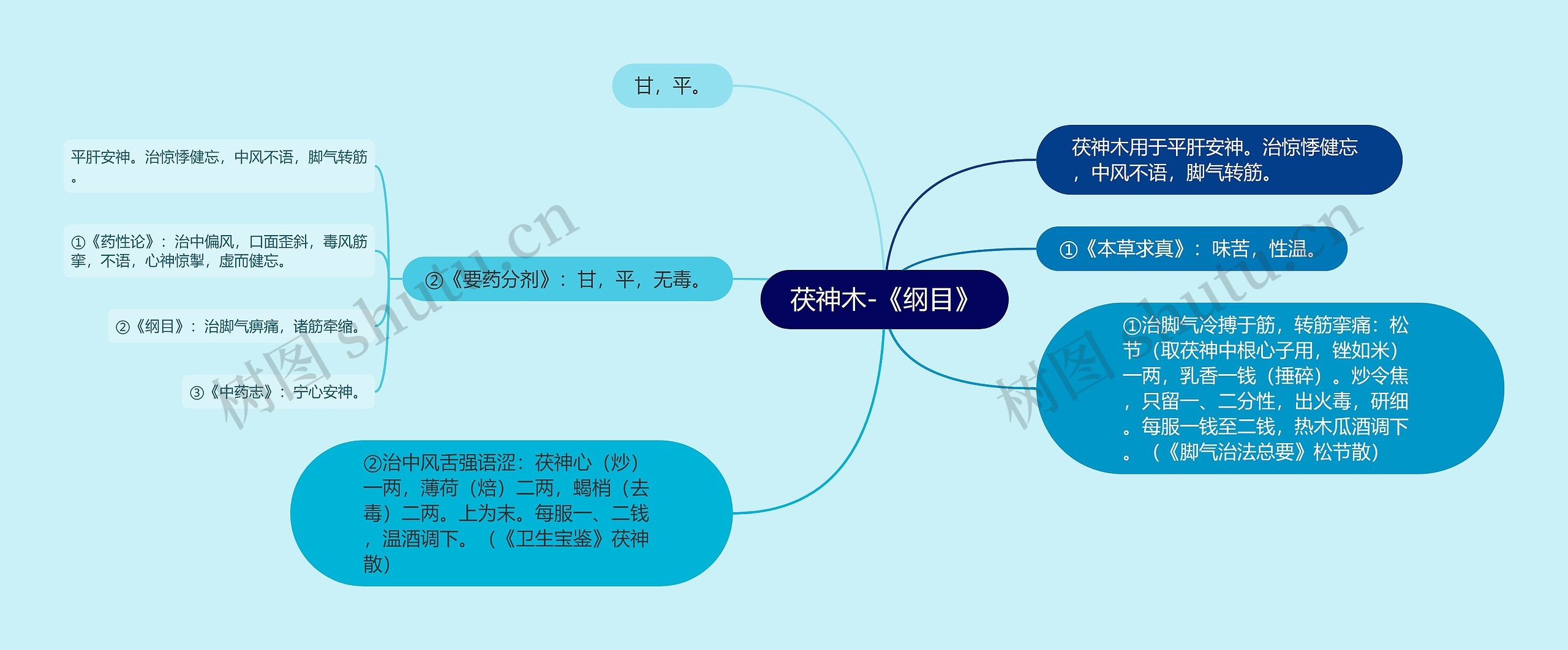 茯神木-《纲目》

甘，平。

②《要药分剂》：甘，平，无毒。

平肝安神。治惊悸健忘，中风不语，脚气转筋。

①《药性论》：治中偏风，口面歪斜，毒风筋挛，不语，心神惊掣，虚而健忘。

②《纲目》：治脚气痹痛，诸筋牵缩。

③《中药志》：宁心安神。

②治中风舌强语涩：茯神心（炒）一两，薄荷（焙）二两，蝎梢（去毒）二两。上为末。每服一、二钱，温酒调下。（《卫生宝鉴》茯神散）

茯神木用于平肝安神。治惊悸健忘，中风不语，脚气转筋。

①《本草求真》：味苦，性温。

①治脚气冷搏于筋，转筋挛痛：松节（取茯神中根心子用，锉如米）一两，乳香一钱（捶碎）。炒令焦，只留一、二分性，出火毒，研细。每服一钱至二钱，热木瓜酒调下。（《脚气治法总要》松节散）

树图 shutu.cn

树图 shutu.cn